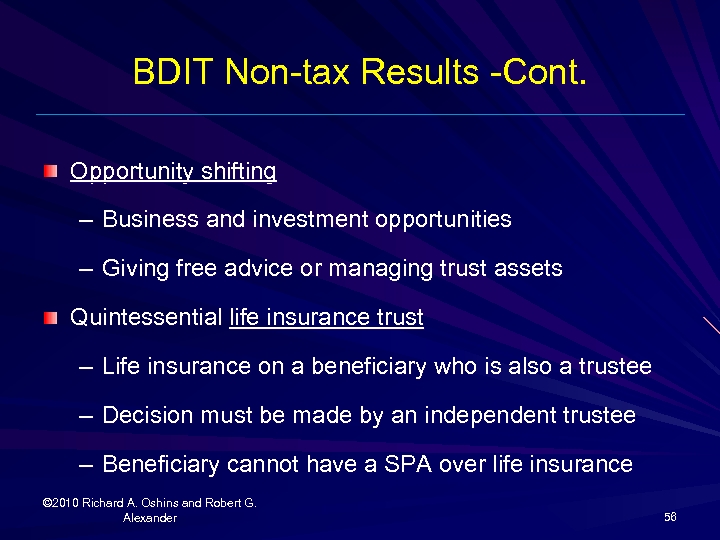 BDIT Non-tax Results -Cont.

Opportunity shifting

– Business and investment opportunities

– Giving free advice or managing trust assets

Quintessential life insurance trust

– Life insurance on a beneficiary who is also a trustee

– Decision must be made by an independent trustee

– Beneficiary cannot have a SPA over life insurance

©2010 Richard A. Oshins and Robert G. Alexander

56